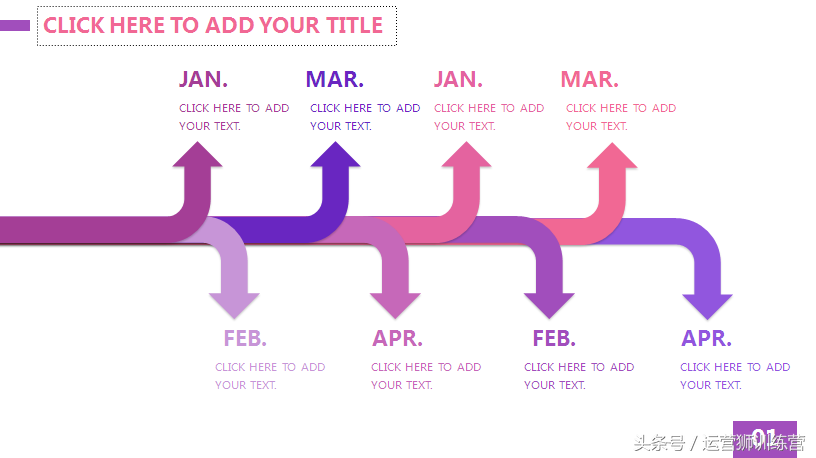 CLICK HERE TO ADD YOUR TITLE

JAN.
CLICK HERE TO ADD YOUR TEXT.

MAR.
CLICK HERE TO ADD YOUR TEXT.

JAN.
CLICK HERE TO ADD YOUR TEXT.

MAR.
CLICK HERE TO ADD YOUR TEXT.

FEB.
CLICK HERE TO ADD YOUR TEXT.

APR.
CLICK HERE TO ADD YOUR TEXT.

FEB.
CLICK HERE TO ADD YOUR TEXT.

APR.
CLICK HERE TO ADD YOUR TEXT.

01

头条号 / 运营狮训练营